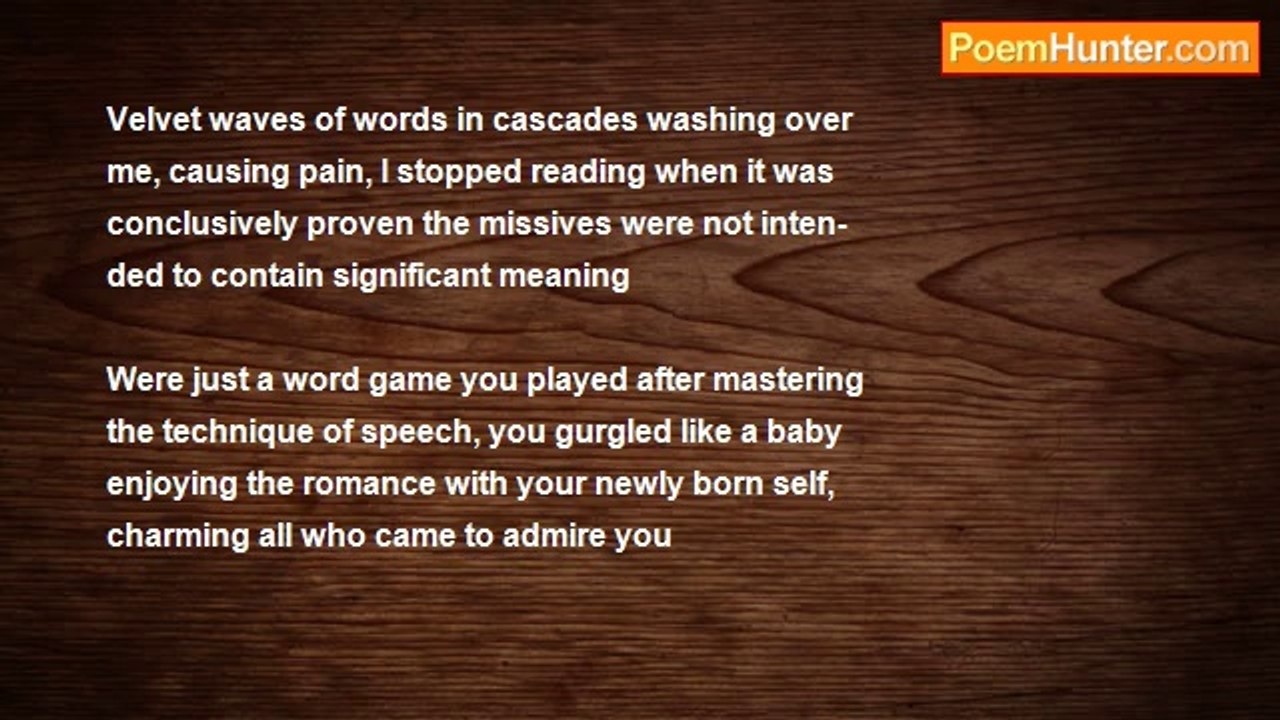 PoemHunter.com

Velvet waves of words in cascades washing over me, causing pain, I stopped reading when it was conclusively proven the missives were not intended to contain significant meaning

Were just a word game you played after mastering the technique of speech, you gurgled like a baby enjoying the romance with your newly born self, charming all who came to admire you